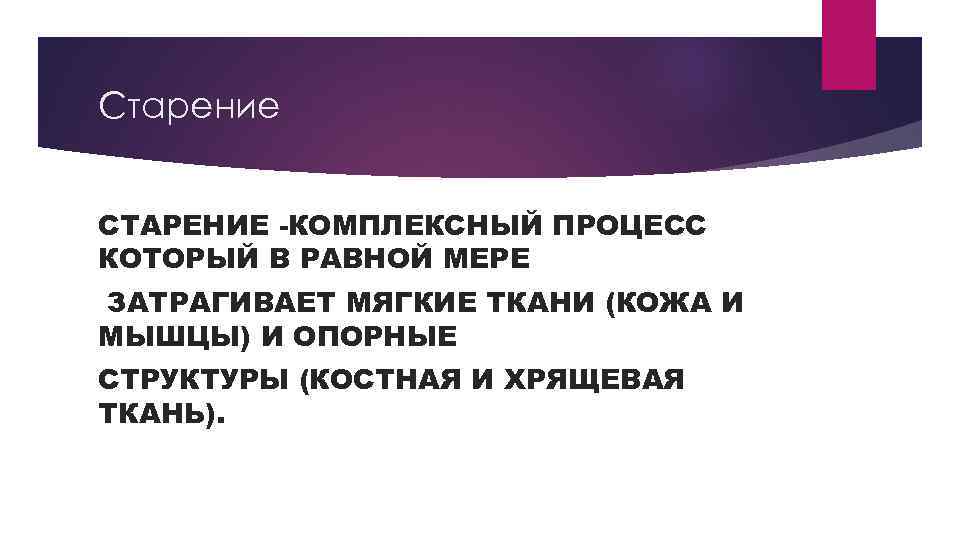 Старение

СТАРЕНИЕ -КОМПЛЕКСНЫЙ ПРОЦЕСС КОТОРЫЙ В РАВНОЙ МЕРЕ

ЗАТРАГИВАЕТ МЯГКИЕ ТКАНИ (КОЖА И МЫШЦЫ) И ОПОРНЫЕ

СТРУКТУРЫ (КОСТНАЯ И ХРЯЩЕВАЯ ТКАНЬ).